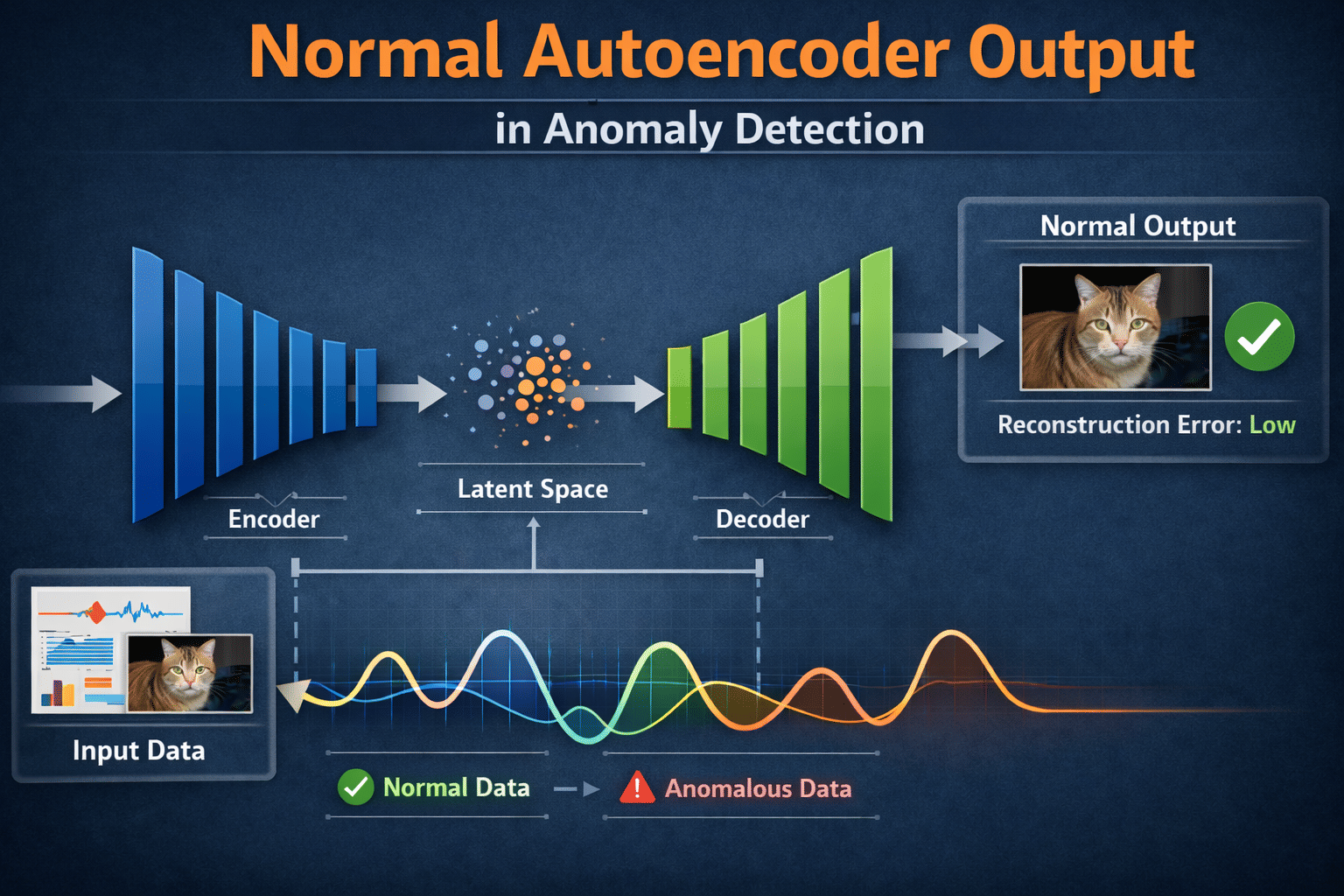 Normal Autoencoder Output

in Anomaly Detection

Normal Output

Reconstruction Error: Low

Encoder

Latent Space

Decoder

Input Data

Normal Data

Anomalous Data